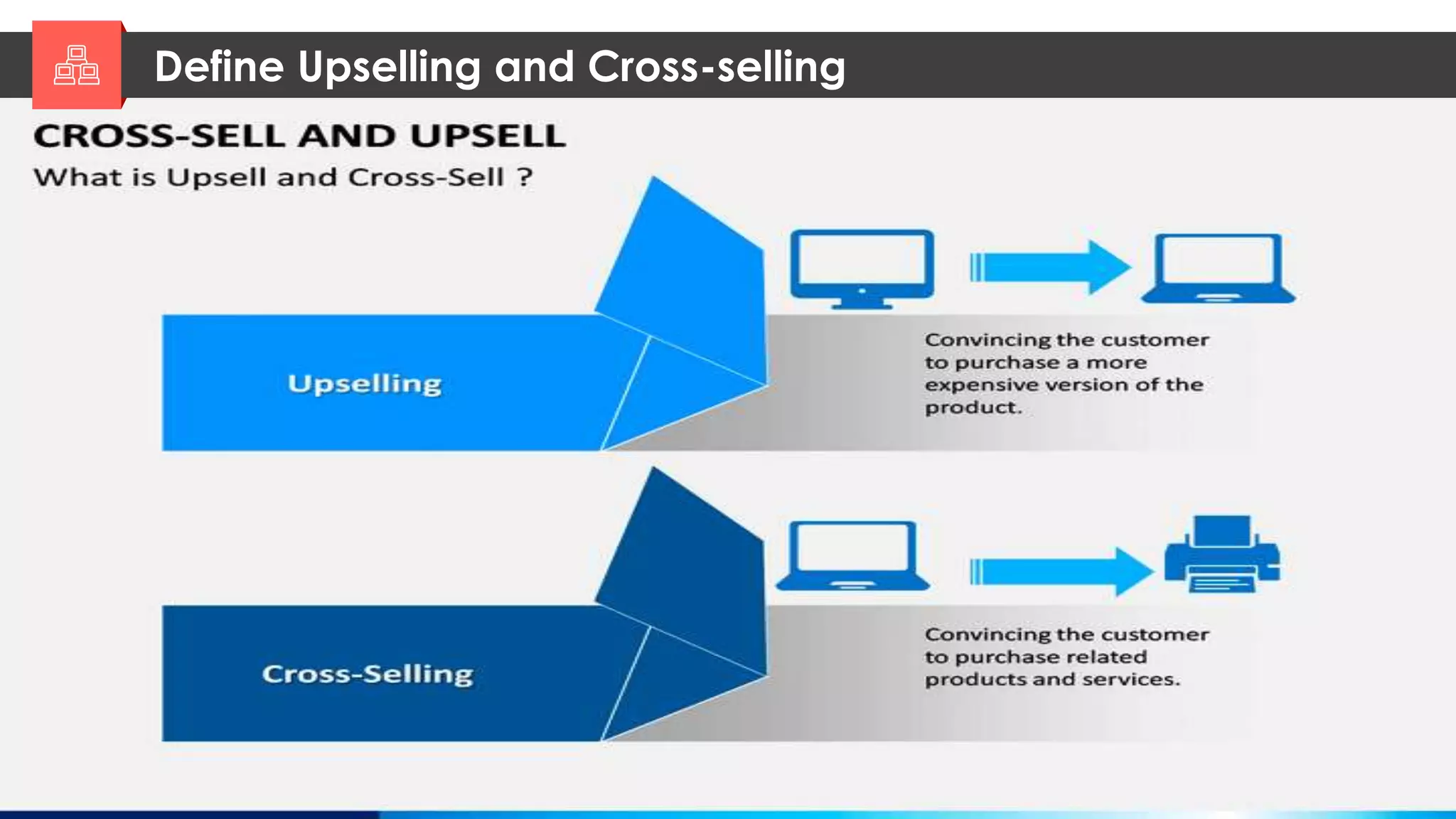 Define Upselling and Cross-selling

CROSS-SELL AND UPSELL

What is Upsell and Cross-Sell ?

Upselling

Convincing the customer to purchase a more expensive version of the product.

Cross-Selling

Convincing the customer to purchase related products and services.